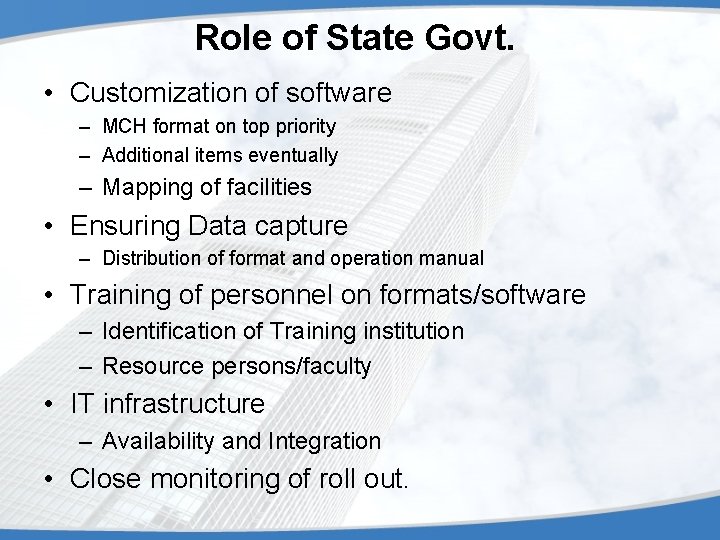 Role of State Govt.

• Customization of software
– MCH format on top priority
– Additional items eventually
– Mapping of facilities

• Ensuring Data capture
– Distribution of format and operation manual

• Training of personnel on formats/software
– Identification of Training institution
– Resource persons/faculty

• IT infrastructure
– Availability and Integration

• Close monitoring of roll out.